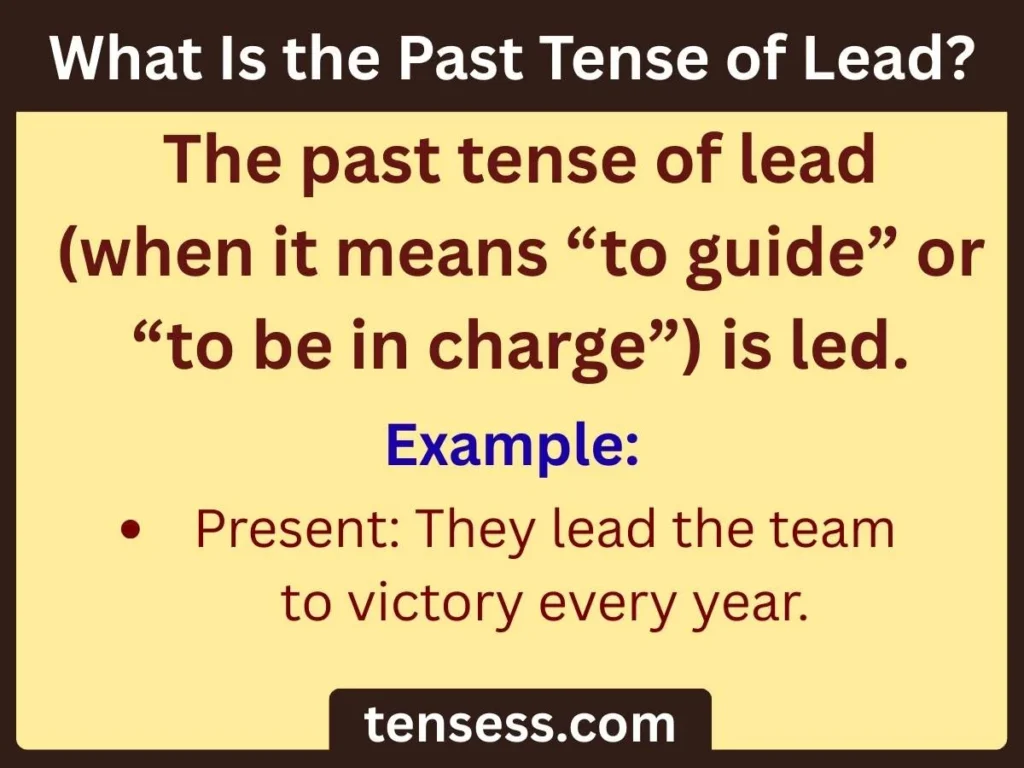 What Is the Past Tense of Lead?

The past tense of lead (when it means “to guide” or “to be in charge”) is led.

Example:

• Present: They lead the team to victory every year.

tensess.com